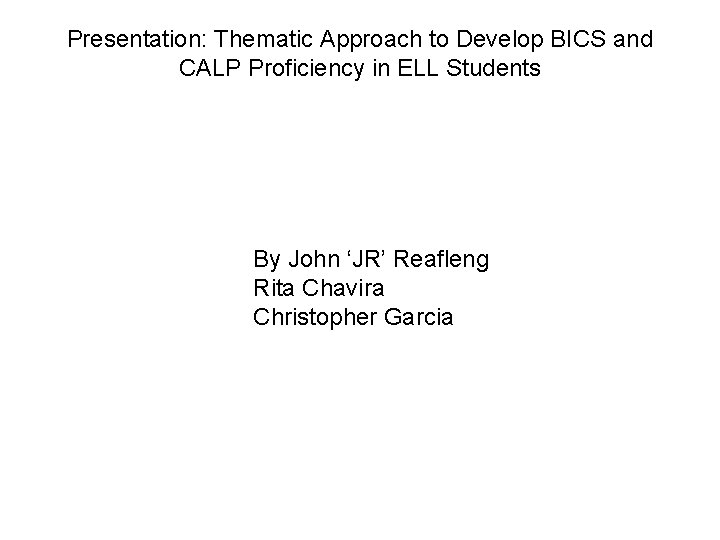 Presentation: Thematic Approach to Develop BICS and CALP Proficiency in ELL Students

By John ‘JR’ Reafleng
Rita Chavira
Christopher Garcia